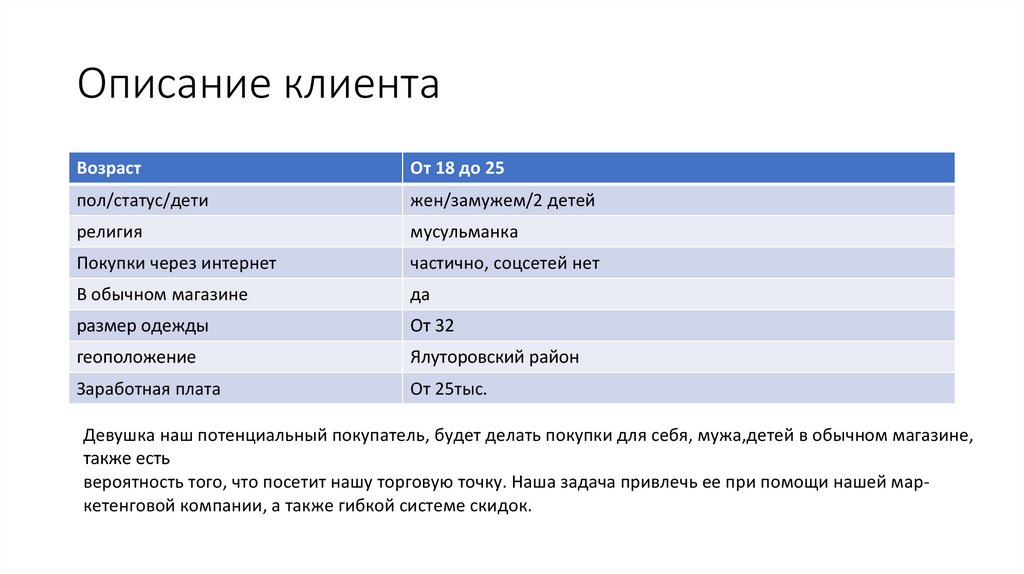 Описание клиента

| Возраст | От 18 до 25 |
|---|---|
| пол/статус/дети | жен/замужем/2 детей |
| религия | мусульманка |
| Покупки через интернет | частично, соцсетей нет |
| В обычном магазине | да |
| размер одежды | От 32 |
| геоположение | Ялуторовский район |
| Заработная плата | От 25тыс. |

Девушка наш потенциальный покупатель, будет делать покупки для себя, мужа,детей в обычном магазине, также есть
вероятность того, что посетит нашу торговую точку. Наша задача привлечь ее при помощи нашей маркетенговой компании, а также гибкой системе скидок.